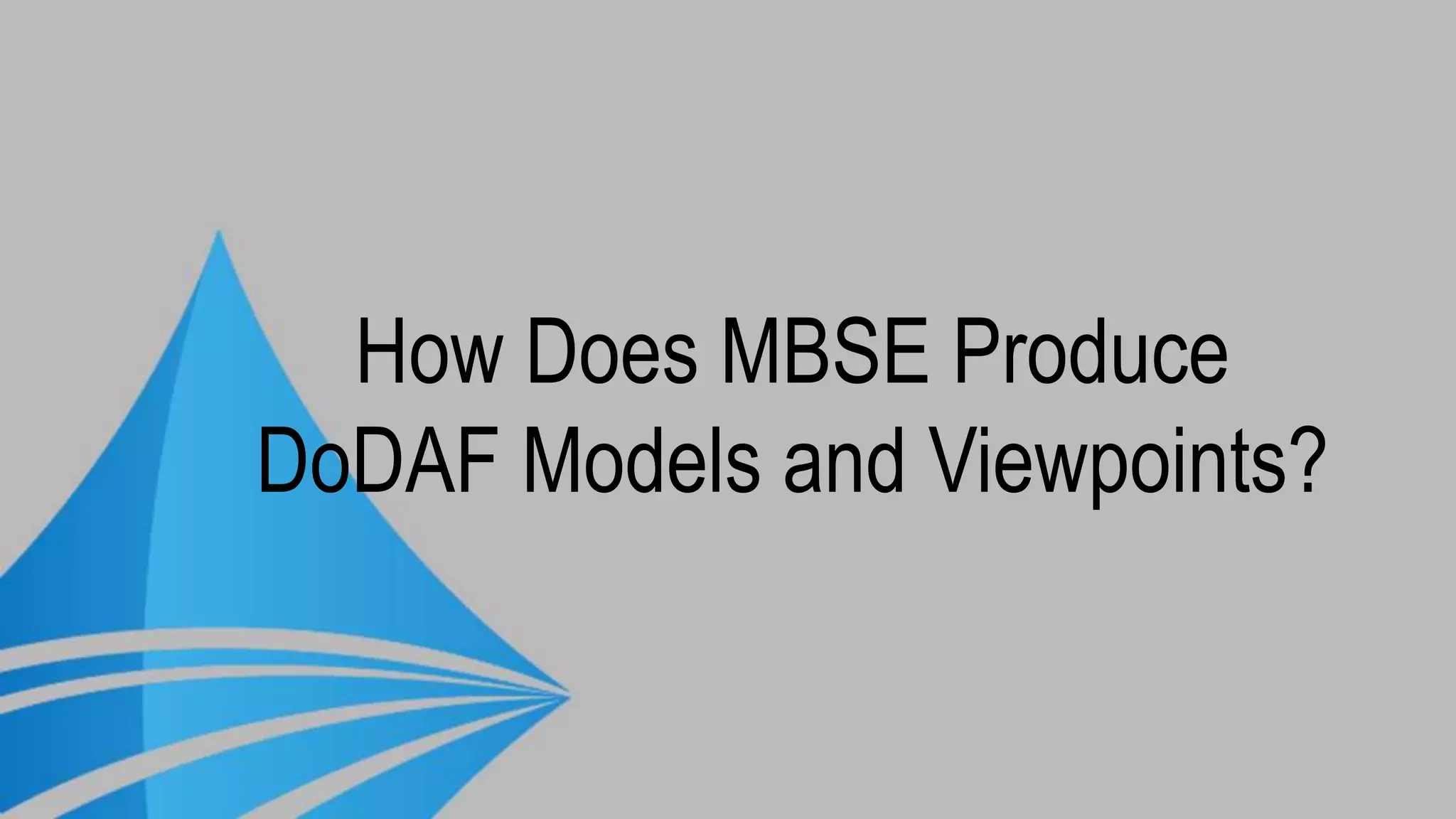 How Does MBSE Produce DoDAF Models and Viewpoints?